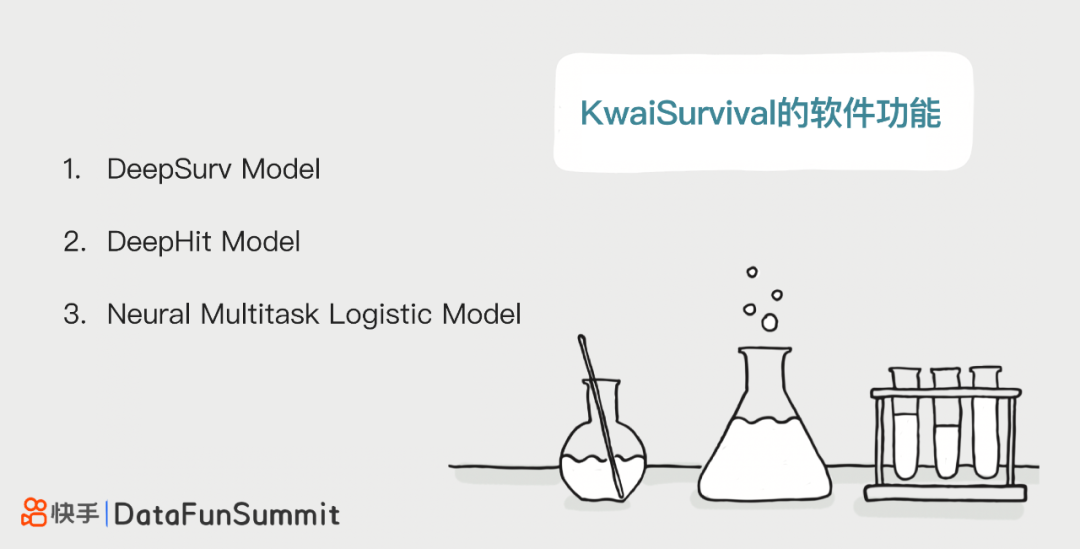 KwaiSurvival的软件功能

1. DeepSurv Model

2. DeepHit Model

3. Neural Multitask Logistic Model

快手 | DataFunSummit